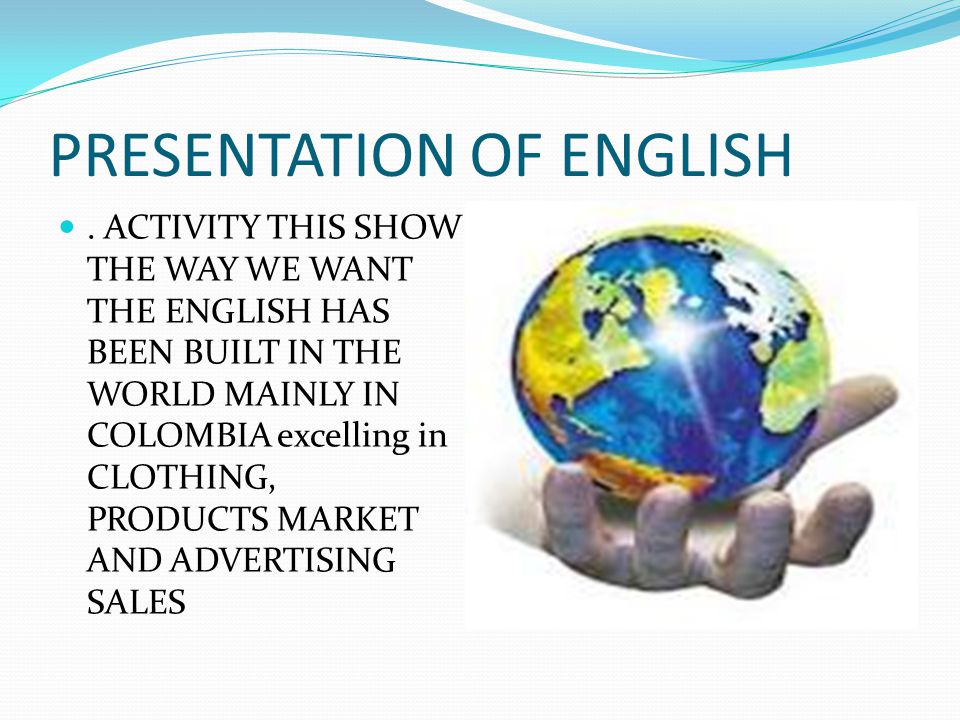 PRESENTATION OF ENGLISH

. ACTIVITY THIS SHOW THE WAY WE WANT THE ENGLISH HAS BEEN BUILT IN THE WORLD MAINLY IN COLOMBIA excelling in CLOTHING, PRODUCTS MARKET AND ADVERTISING SALES